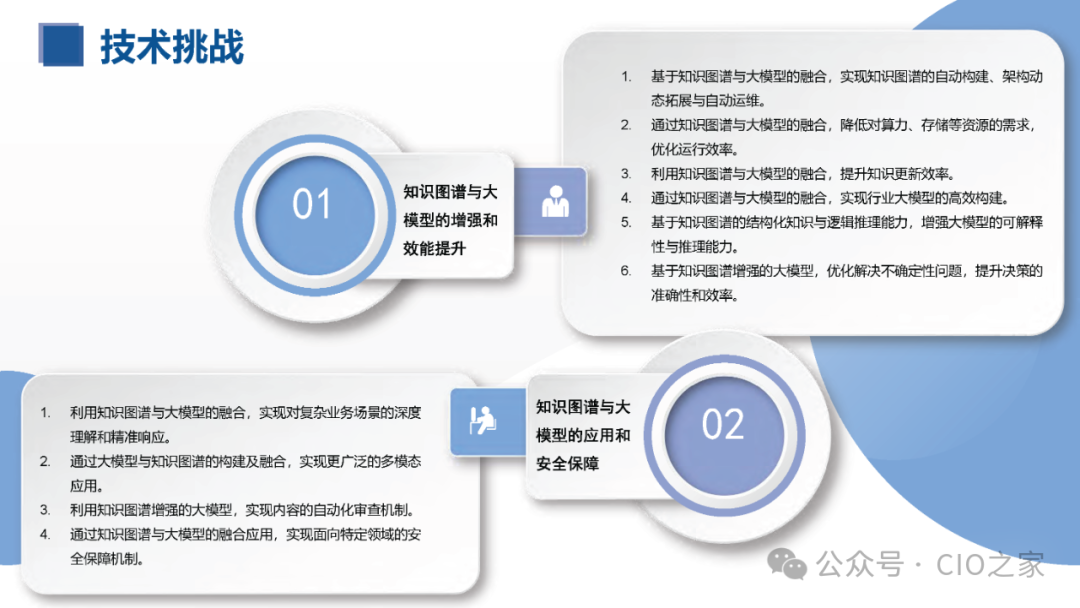 技术挑战

01

知识图谱与大模型的增强和效能提升

1. 基于知识图谱与大模型的融合，实现知识图谱的自动构建、架构动态拓展与自动运维。
2. 通过知识图谱与大模型的融合，降低对算力、存储等资源的需求，优化运行效率。
3. 利用知识图谱与大模型的融合，提升知识更新效率。
4. 通过知识图谱与大模型的融合，实现行业大模型的高效构建。
5. 基于知识图谱的结构化知识与逻辑推理能力，增强大模型的可解释性与推理能力。
6. 基于知识图谱增强的大模型，优化解决不确定性问题，提升决策的准确性和效率。

1. 利用知识图谱与大模型的融合，实现对复杂业务场景的深度理解和精准响应。
2. 通过大模型与知识图谱的构建及融合，实现更广泛的多模态应用。
3. 利用知识图谱增强的大模型，实现内容的自动化审查机制。
4. 通过知识图谱与大模型的融合应用，实现面向特定领域的安全保障机制。

知识图谱与大模型的应用和安全保障

02

公众号 · CIO之家